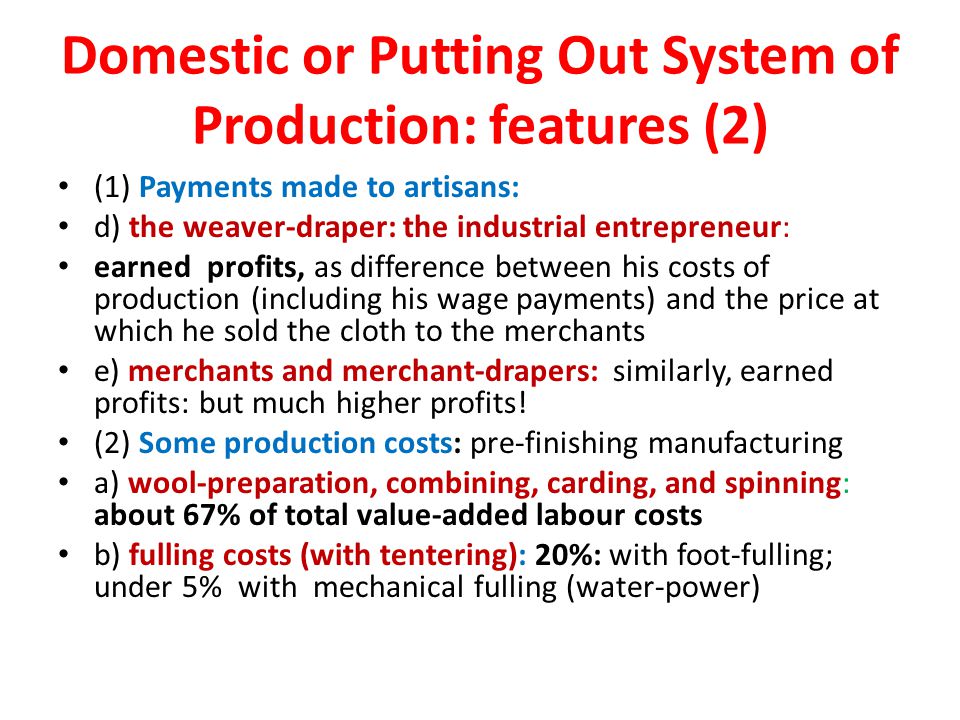 Domestic or Putting Out System of Production: features (2)

• (1) Payments made to artisans:
• d) the weaver-draper: the industrial entrepreneur:
• earned profits, as difference between his costs of production (including his wage payments) and the price at which he sold the cloth to the merchants
• e) merchants and merchant-drapers: similarly, earned profits: but much higher profits!
• (2) Some production costs: pre-finishing manufacturing
• a) wool-preparation, combining, carding, and spinning: about 67% of total value-added labour costs
• b) fulling costs (with tentering): 20%: with foot-fulling; under 5% with mechanical fulling (water-power)